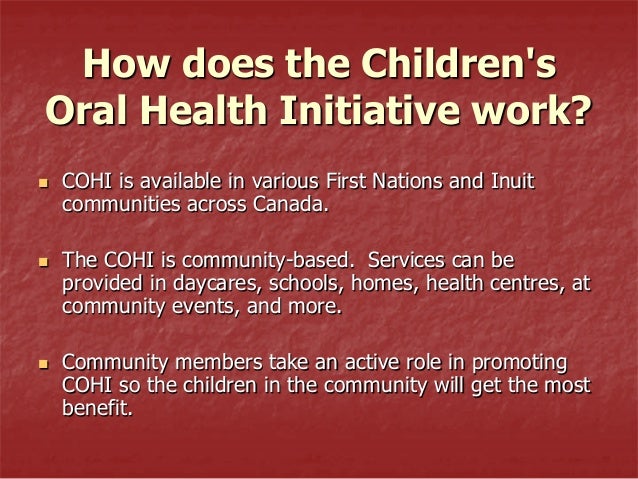 How does the Children's Oral Health Initiative work?

- COHI is available in various First Nations and Inuit communities across Canada.

- The COHI is community-based. Services can be provided in daycares, schools, homes, health centres, at community events, and more.

- Community members take an active role in promoting COHI so the children in the community will get the most benefit.